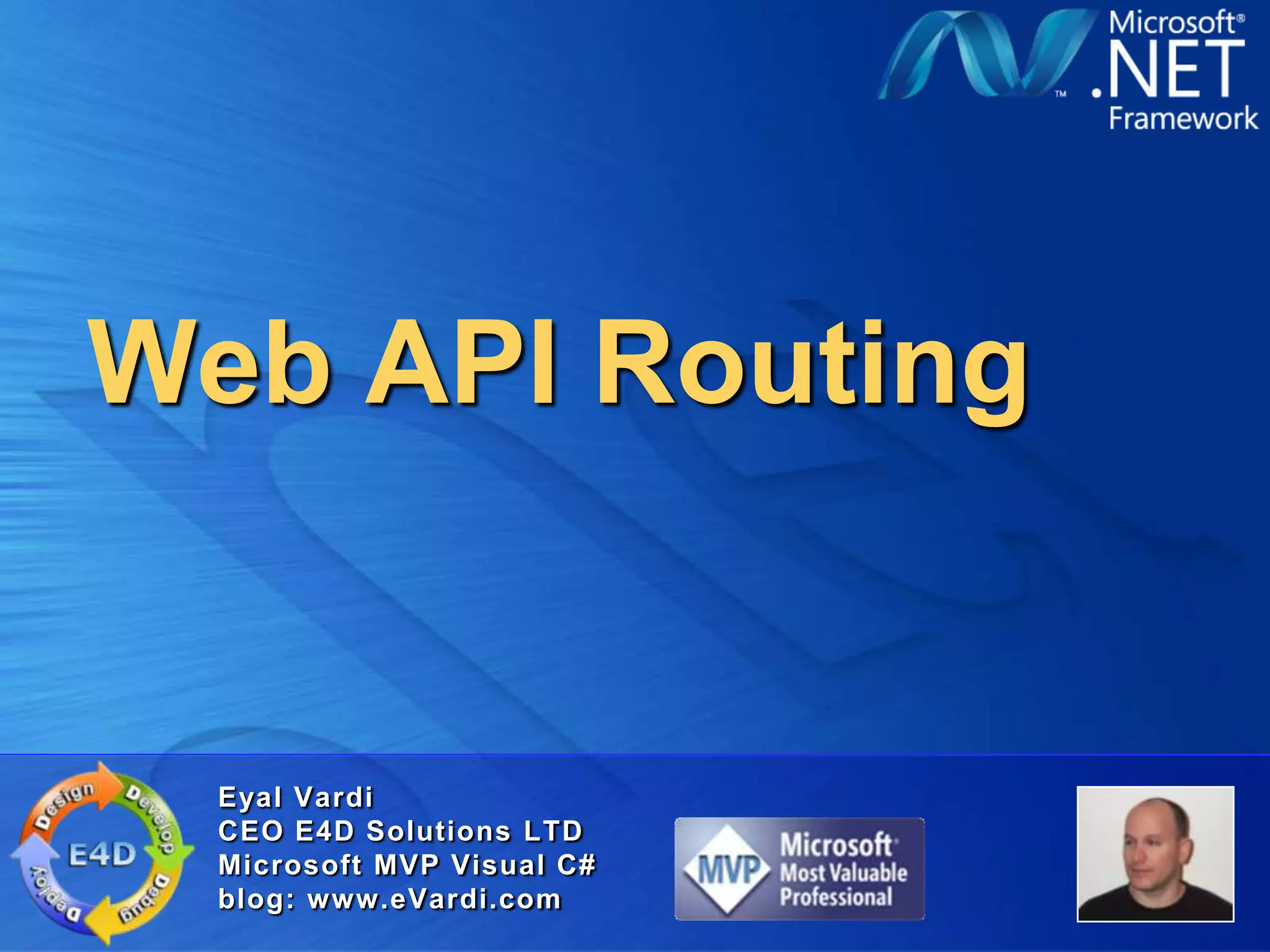 Microsoft®
.NET
Framework

Web API Routing

Design
Develop
Debug
Deploy
E4D

Eyal Vardi
CEO E4D Solutions LTD
Microsoft MVP Visual C#
blog: www.eVardi.com

MVP
Microsoft
Most Valuable
Professional